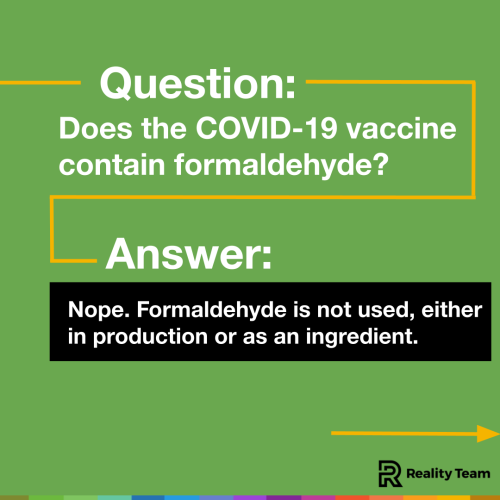 Question:
Does the COVID-19 vaccine contain formaldehyde?

Answer:
Nope. Formaldehyde is not used, either in production or as an ingredient.

Reality Team